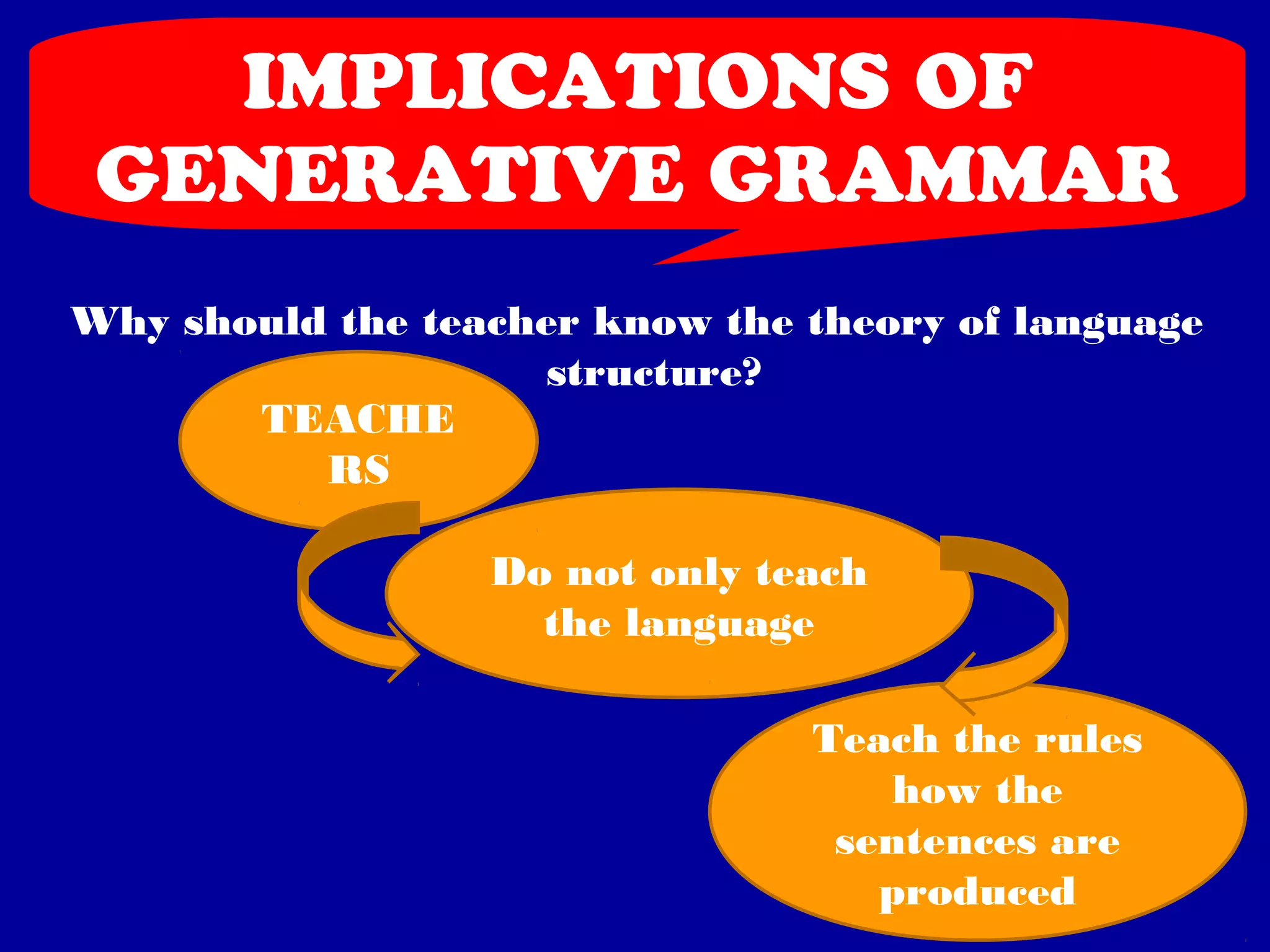 IMPLICATIONS OF GENERATIVE GRAMMAR

Why should the teacher know the theory of language structure?

TEACHE RS

Do not only teach the language

Teach the rules how the sentences are produced